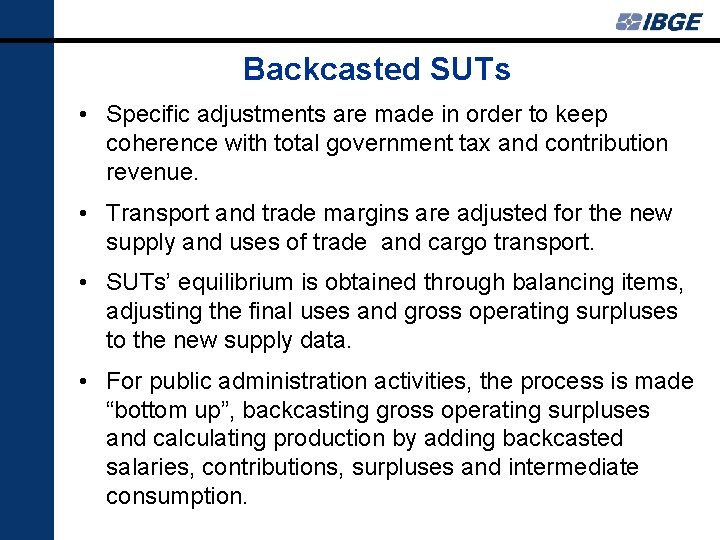 IBGE

Backcasted SUTs

• Specific adjustments are made in order to keep coherence with total government tax and contribution revenue.

• Transport and trade margins are adjusted for the new supply and uses of trade  and cargo transport.

• SUTs' equilibrium is obtained through balancing items, adjusting the final uses and gross operating surpluses to the new supply data.

• For public administration activities, the process is made "bottom up", backcasting gross operating surpluses and calculating production by adding backcasted salaries, contributions, surpluses and intermediate consumption.